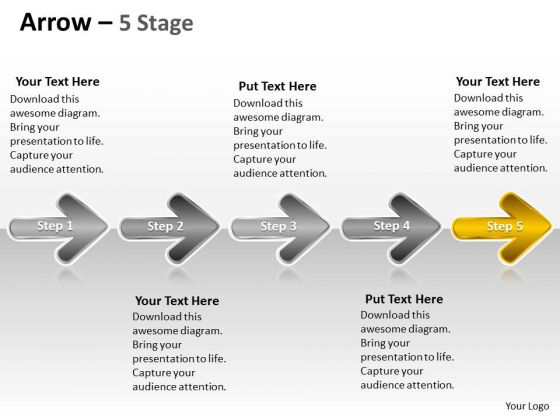 Arrow – 5 Stage

Your Text Here
Download this awesome diagram. Bring your presentation to life. Capture your audience attention.

Put Text Here
Download this awesome diagram. Bring your presentation to life. Capture your audience attention.

Your Text Here
Download this awesome diagram. Bring your presentation to life. Capture your audience attention.

Step 1

Step 2

Step 3

Step 4

Step 5

Your Text Here
Download this awesome diagram. Bring your presentation to life. Capture your audience attention.

Put Text Here
Download this awesome diagram. Bring your presentation to life. Capture your audience attention.

Your Logo